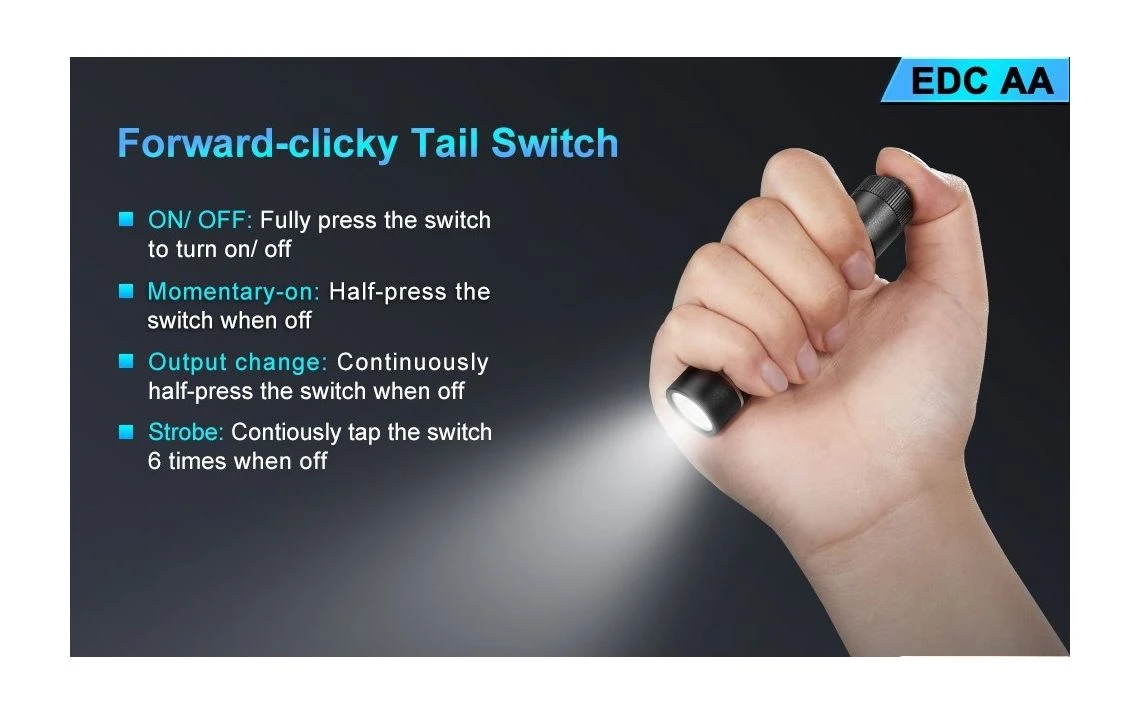 EDC AA

Forward-clicky Tail Switch

ON/ OFF: Fully press the switch to turn on/ off

Momentary-on: Half-press the switch when off

Output change: Continuously half-press the switch when off

Strobe: Contiously tap the switch 6 times when off